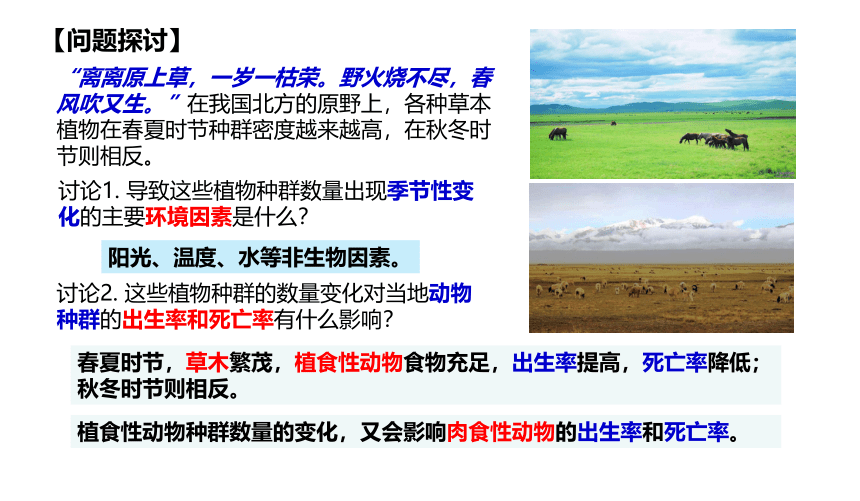 【问题探讨】

“离离原上草，一岁一枯荣。野火烧不尽，春风吹又生。”在我国北方的原野上，各种草本植物在春夏时节种群密度越来越高，在秋冬时节则相反。

讨论1. 导致这些植物种群数量出现季节性变化的主要环境因素是什么？

阳光、温度、水等非生物因素。

讨论2. 这些植物种群的数量变化对当地动物种群的出生率和死亡率有什么影响？

春夏时节，草木繁茂，植食性动物食物充足，出生率提高，死亡率降低；秋冬时节则相反。

植食性动物种群数量的变化，又会影响肉食性动物的出生率和死亡率。